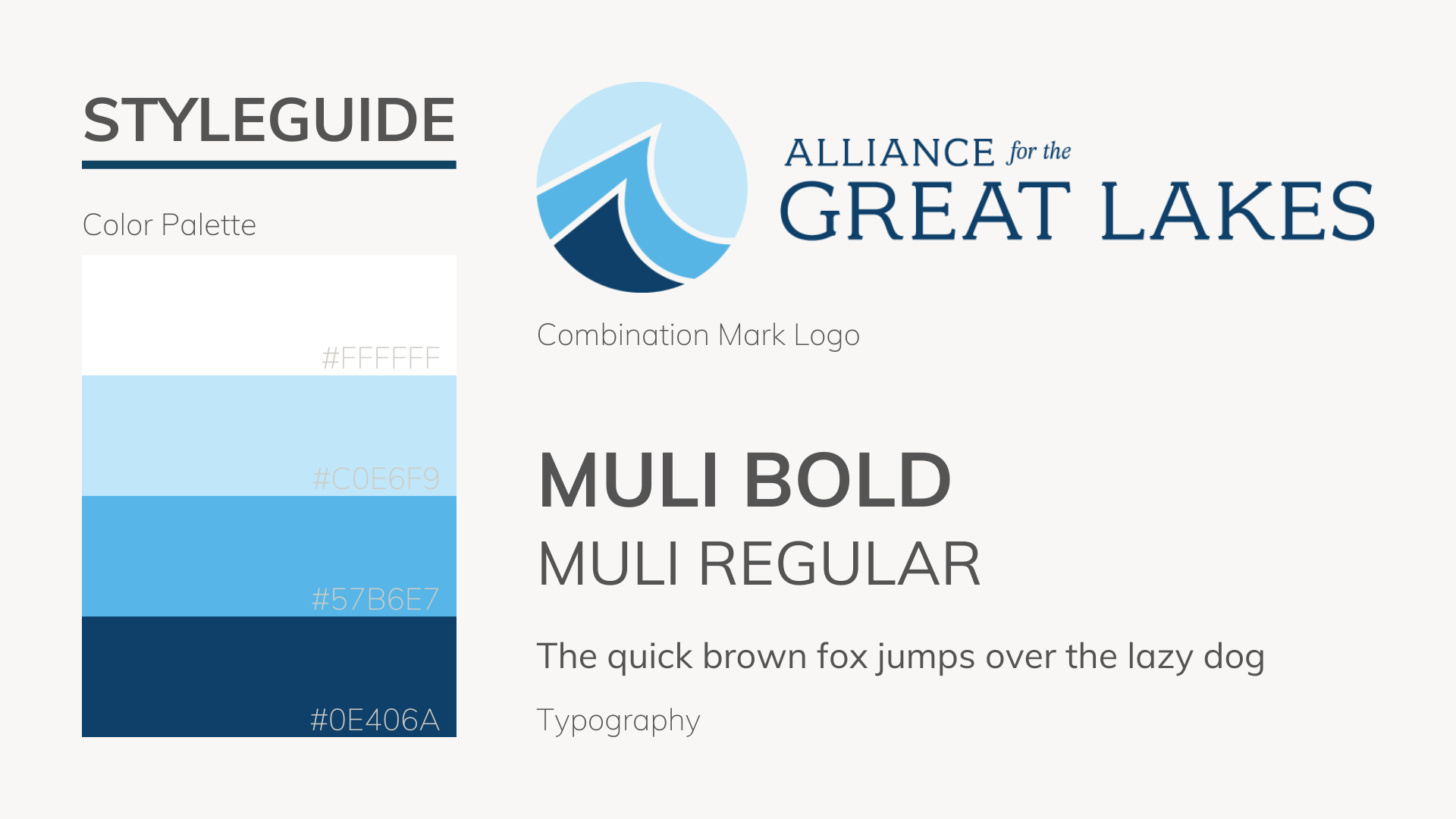 STYLEGUIDE

Color Palette

#FFFFFF

#C0E6F9

#57B6E7

#0E406A

ALLIANCE for the GREAT LAKES

Combination Mark Logo

MULI BOLD

MULI REGULAR

The quick brown fox jumps over the lazy dog

Typography